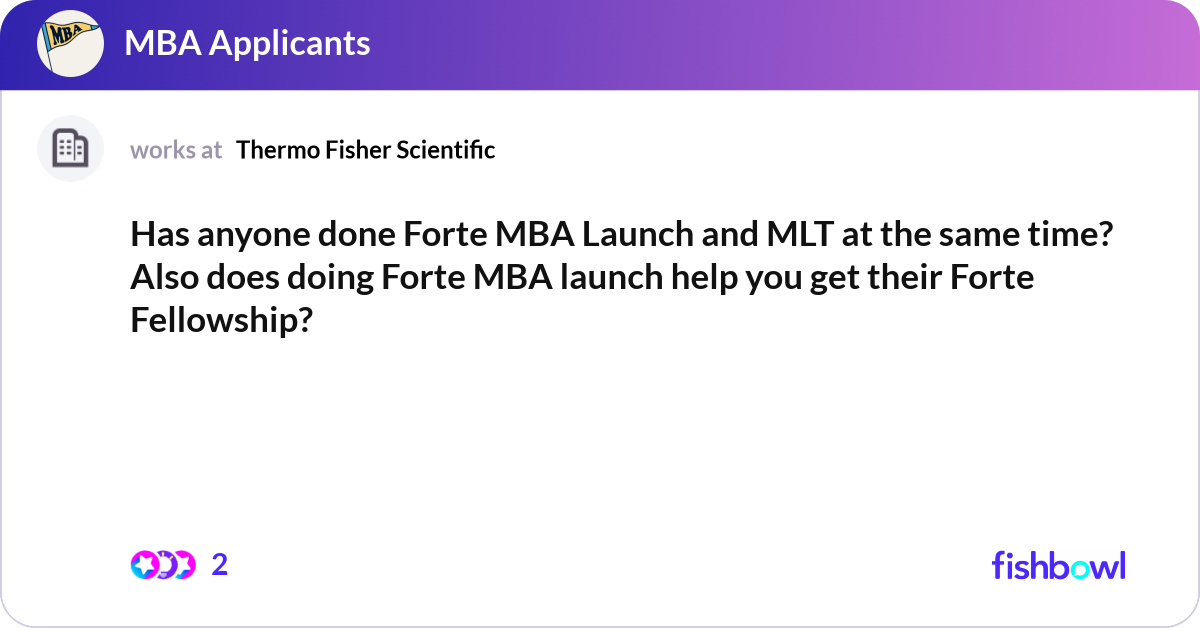 MBA

MBA Applicants

works at Thermo Fisher Scientific

Has anyone done Forte MBA Launch and MLT at the same time? Also does doing Forte MBA launch help you get their Forte Fellowship?

2

fishbowl